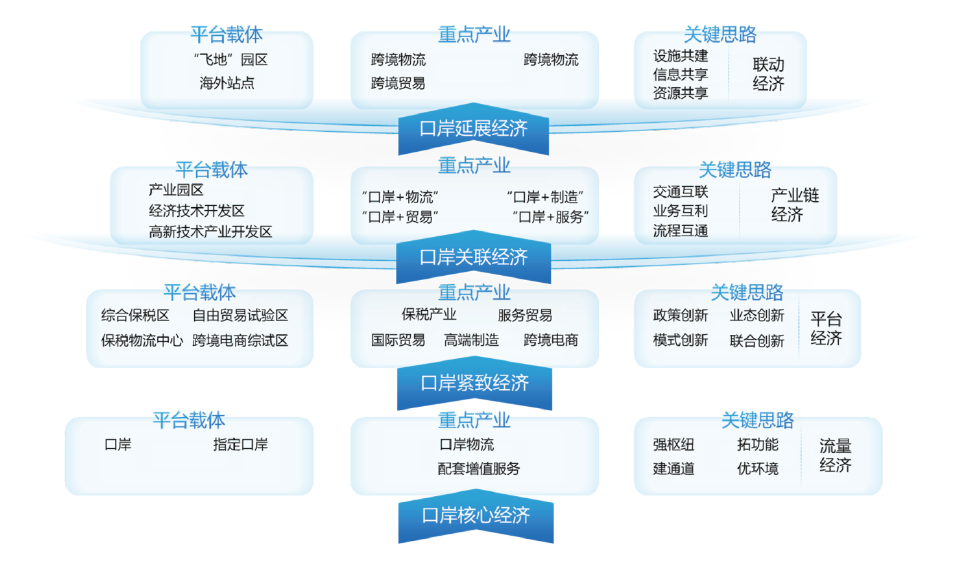 平台载体
“飞地”园区
海外站点

重点产业
跨境物流
跨境物流
跨境贸易

关键思路
设施共建
信息共享
资源共享
联动经济

口岸延展经济

平台载体
产业园区
经济技术开发区
高新技术产业开发区

重点产业
“口岸+物流”
“口岸+制造”
“口岸+贸易”
“口岸+服务”

关键思路
交通互联
业务互利
流程互通
产业链经济

口岸关联经济

平台载体
综合保税区
自由贸易试验区
保税物流中心
跨境电商综试区

重点产业
保税产业
服务贸易
国际贸易
高端制造
跨境电商

关键思路
政策创新
业态创新
模式创新
联合创新
平台经济

口岸紧致经济

平台载体
口岸
指定口岸

重点产业
口岸物流
配套增值服务

关键思路
强枢纽
拓功能
建通道
优环境
流量经济

口岸核心经济